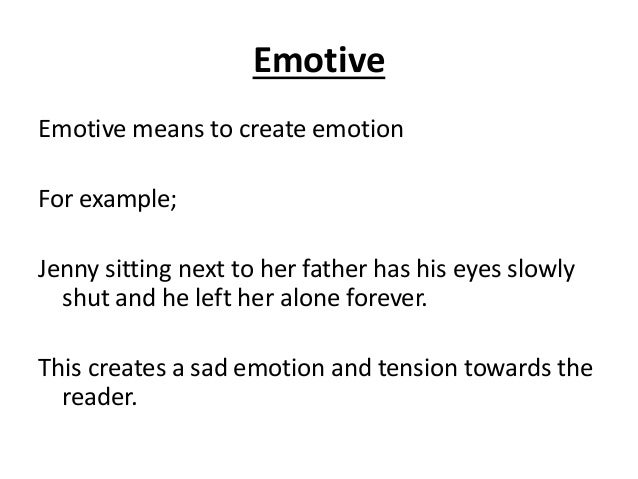 Emotive

Emotive means to create emotion

For example;

Jenny sitting next to her father has his eyes slowly shut and he left her alone forever.

This creates a sad emotion and tension towards the reader.